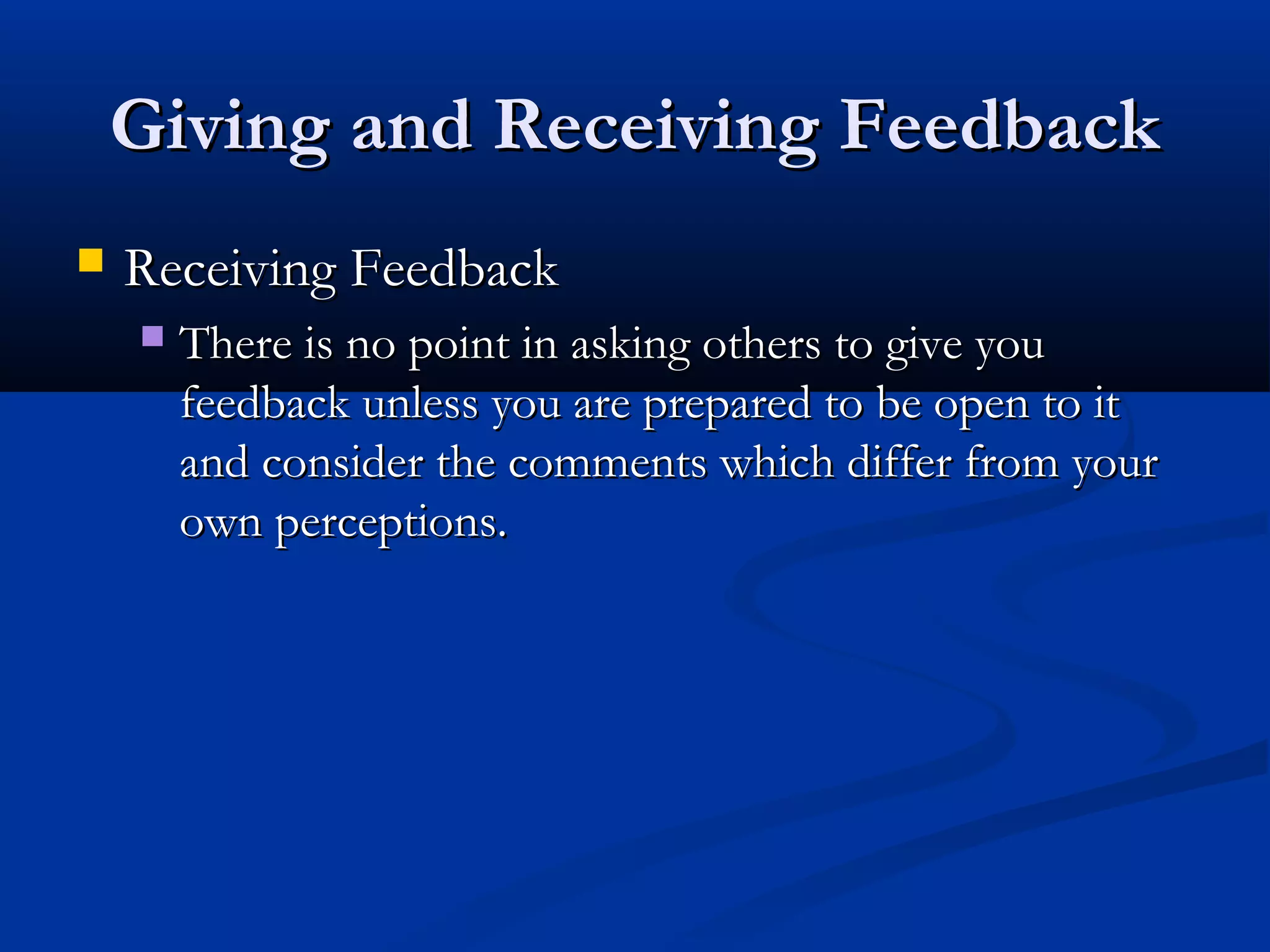 Giving and Receiving Feedback

Receiving Feedback

There is no point in asking others to give you feedback unless you are prepared to be open to it and consider the comments which differ from your own perceptions.